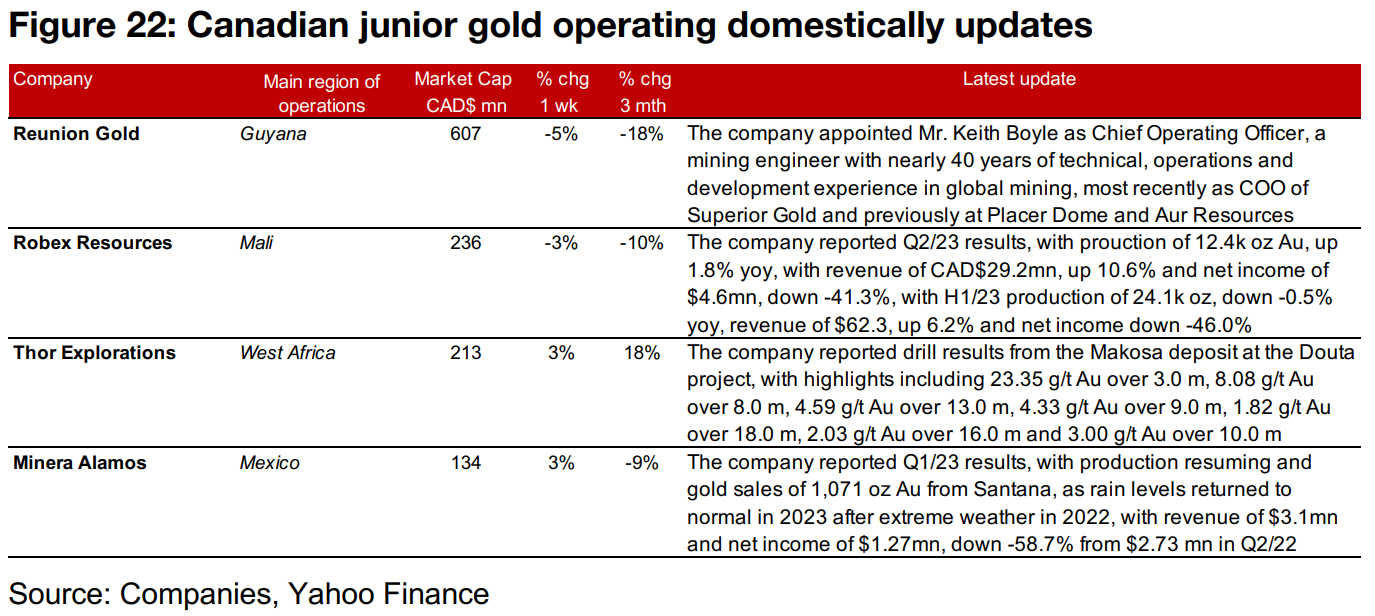 Figure 22: Canadian junior gold operating domestically updates

| Company | Main region of operations | Market Cap CAD$ mn | % chg 1 wk | % chg 3 mth | Latest update |
|---|---|---|---|---|---|
| Reunion Gold | Guyana | 607 | -5% | -18% | The company appointed Mr. Keith Boyle as Chief Operating Officer, a mining engineer with nearly 40 years of technical, operations and development experience in global mining, most recently as COO of Superior Gold and previously at Placer Dome and Aur Resources |
| Robex Resources | Mali | 236 | -3% | -10% | The company reported Q2/23 results, with prouction of 12.4k oz Au, up 1.8% yoy, with revenue of CAD$29.2mn, up 10.6% and net income of $4.6mn, down -41.3%, with H1/23 production of 24.1k oz, down -0.5% yoy, revenue of $62.3, up 6.2% and net income down -46.0% |
| Thor Explorations | West Africa | 213 | 3% | 18% | The company reported drill results from the Makosa deposit at the Douta project, with highlights including 23.35 g/t Au over 3.0 m, 8.08 g/t Au over 8.0 m, 4.59 g/t Au over 13.0 m, 4.33 g/t Au over 9.0 m, 1.82 g/t Au over 18.0 m, 2.03 g/t Au over 16.0 m and 3.00 g/t Au over 10.0 m |
| Minera Alamos | Mexico | 134 | 3% | -9% | The company reported Q1/23 results, with production resuming and gold sales of 1,071 oz Au from Santana, as rain levels returned to normal in 2023 after extreme weather in 2022, with revenue of $3.1mn and net income of $1.27mn, down -58.7% from $2.73 mn in Q2/22 |

Source: Companies, Yahoo Finance